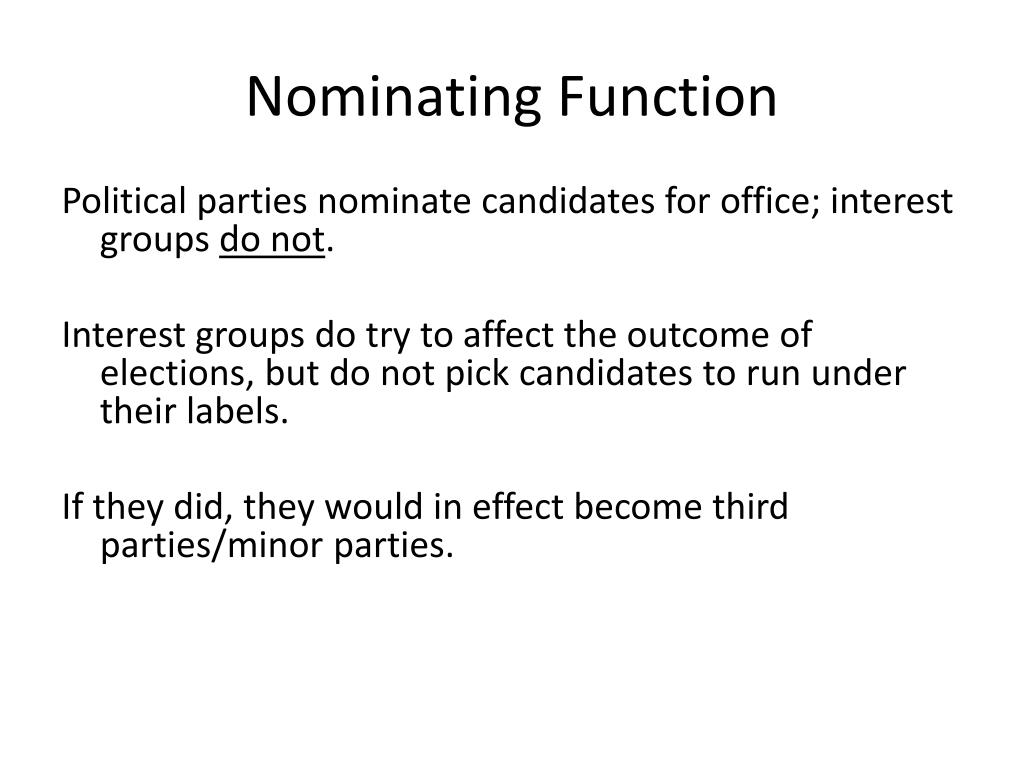 Nominating Function

Political parties nominate candidates for office; interest groups do not.

Interest groups do try to affect the outcome of elections, but do not pick candidates to run under their labels.

If they did, they would in effect become third parties/minor parties.